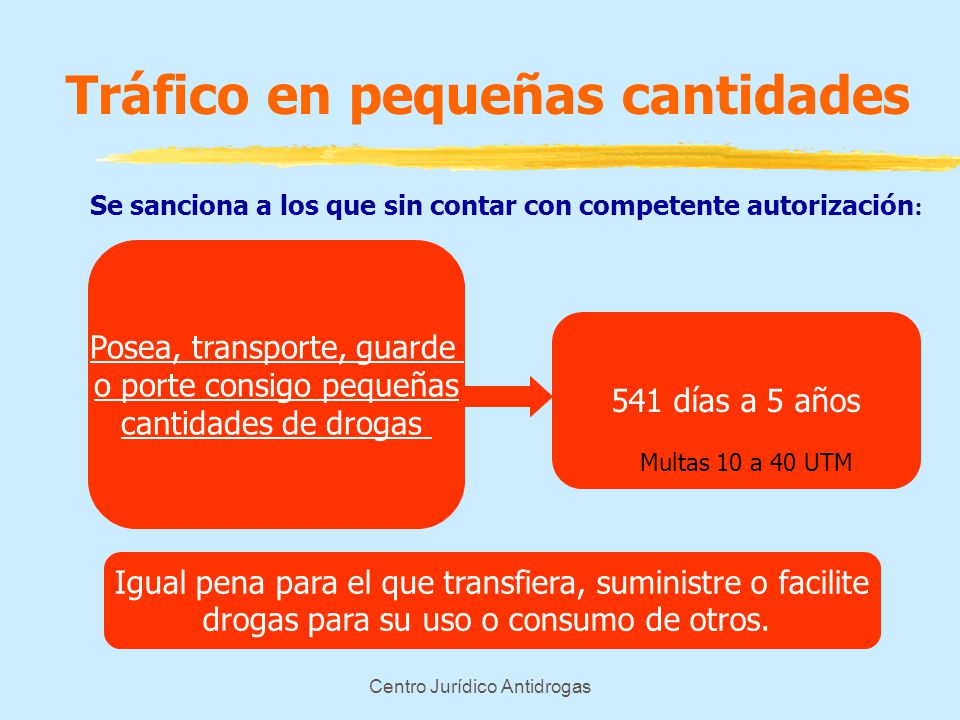 Tráfico en pequeñas cantidades

Se sanciona a los que sin contar con competente autorización:

Posea, transporte, guarde o porte consigo pequeñas cantidades de drogas

541 días a 5 años

Multas 10 a 40 UTM

Igual pena para el que transfiera, suministre o facilite drogas para su uso o consumo de otros.

Centro Jurídico Antidrogas